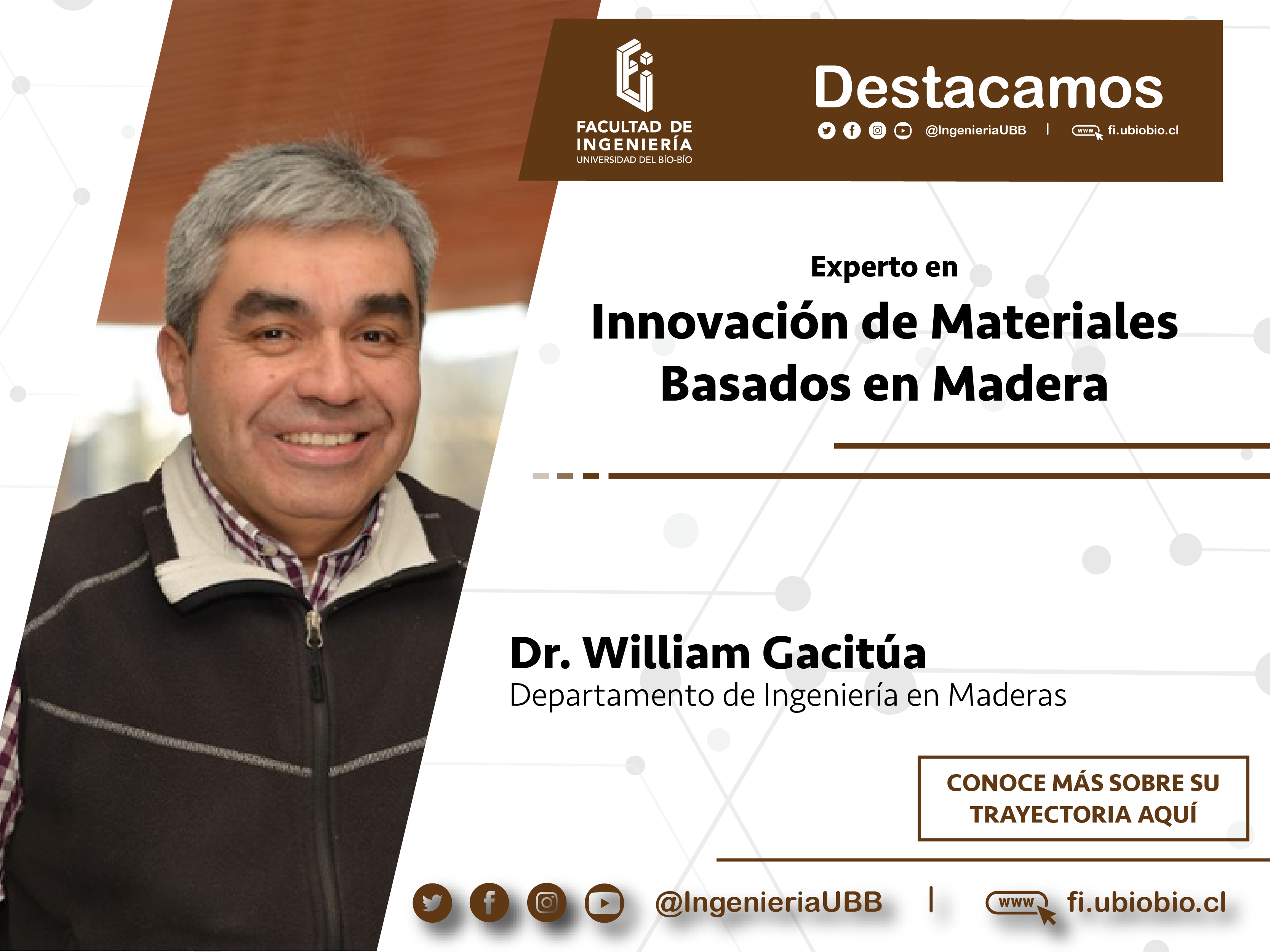 FACULTAD DE INGENIERÍA
UNIVERSIDAD DEL BÍO-BÍO

Destacamos
@IngenieriaUBB | www fi.ubiobio.cl

Experto en
Innovación de Materiales Basados en Madera

Dr. William Gacitúa
Departamento de Ingeniería en Maderas

CONOCE MÁS SOBRE SU TRAYECTORIA AQUÍ

@IngenieriaUBB | www fi.ubiobio.cl